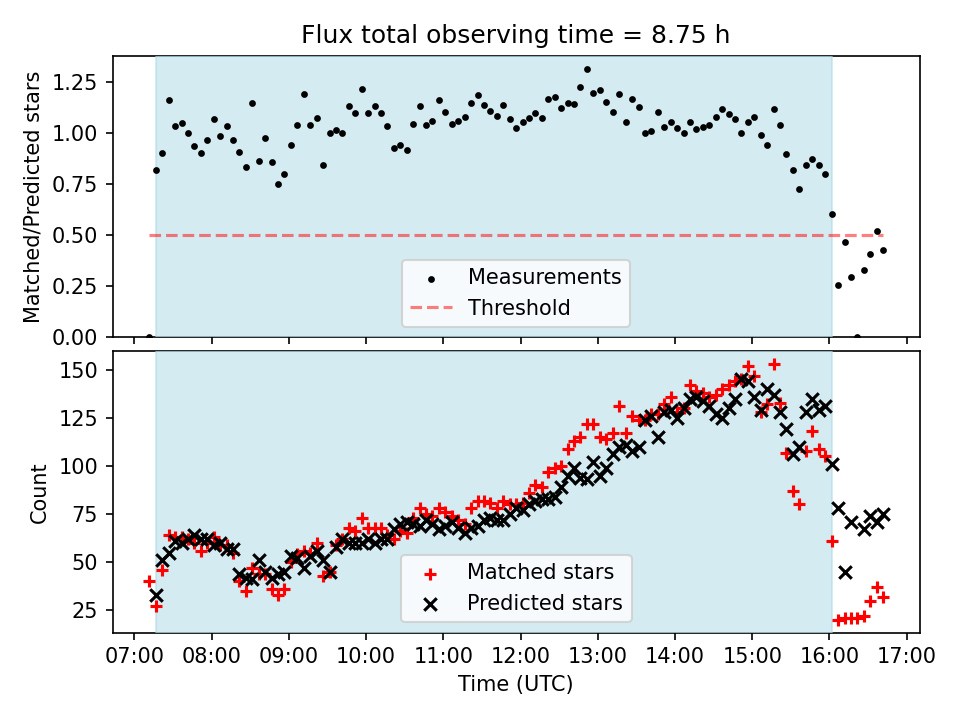 Flux total observing time = 8.75 h

Matched/Predicted stars

1.25
1.00
0.75
0.50
0.25
0.00

Measurements
Threshold

Count

150
125
100
75
50
25

Matched stars
Predicted stars

07:00 08:00 09:00 10:00 11:00 12:00 13:00 14:00 15:00 16:00 17:00

Time (UTC)